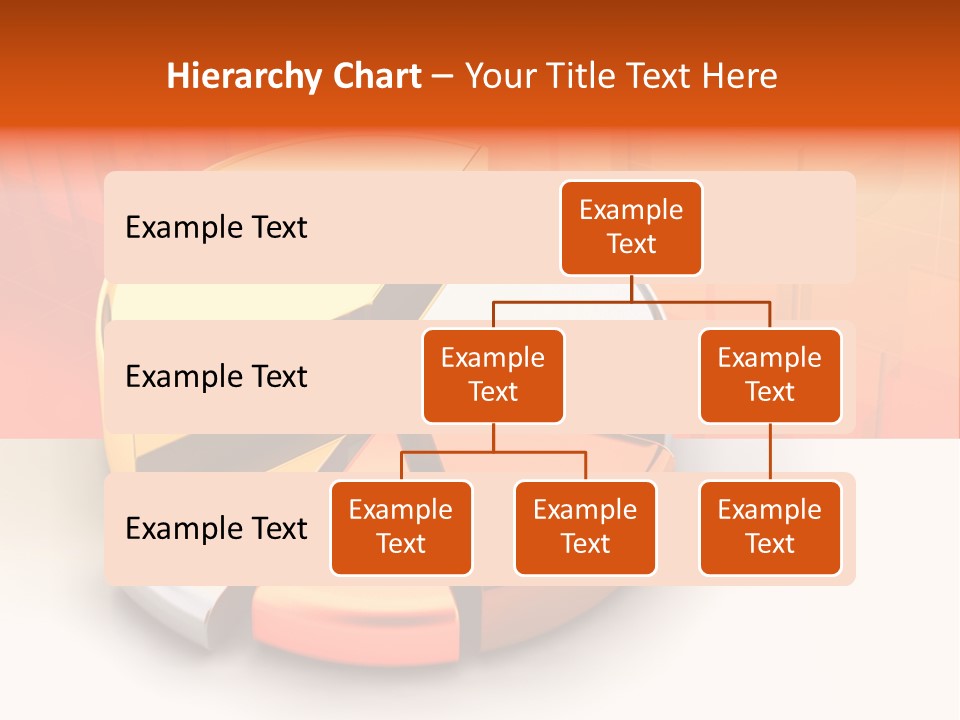 Hierarchy Chart – Your Title Text Here

Example Text

Example Text

Example Text

Example Text

Example Text

Example Text

Example Text

Example Text

Example Text